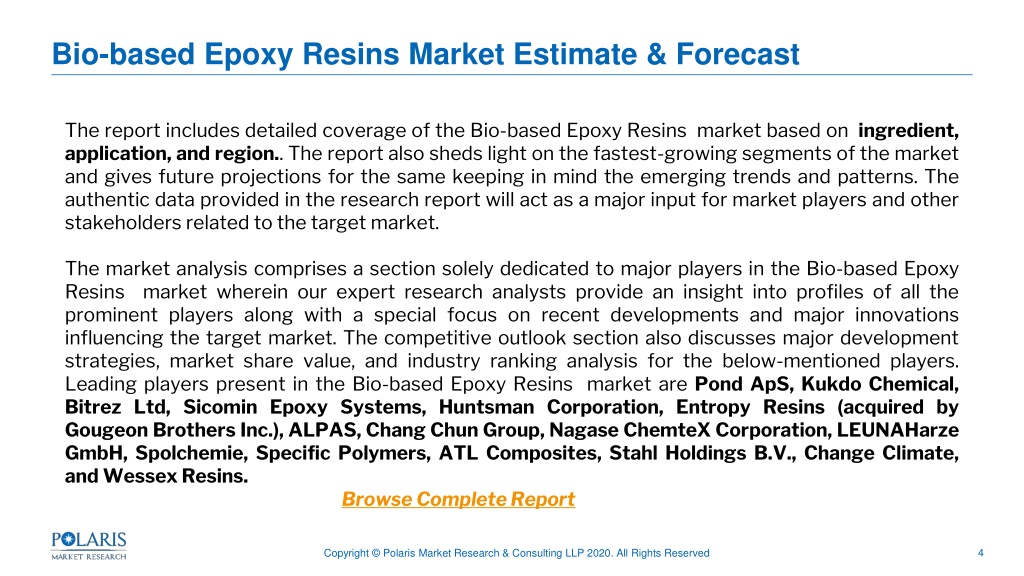 Bio-based Epoxy Resins Market Estimate & Forecast

The report includes detailed coverage of the Bio-based Epoxy Resins market based on ingredient, application, and region.. The report also sheds light on the fastest-growing segments of the market and gives future projections for the same keeping in mind the emerging trends and patterns. The authentic data provided in the research report will act as a major input for market players and other stakeholders related to the target market.

The market analysis comprises a section solely dedicated to major players in the Bio-based Epoxy Resins market wherein our expert research analysts provide an insight into profiles of all the prominent players along with a special focus on recent developments and major innovations influencing the target market. The competitive outlook section also discusses major development strategies, market share value, and industry ranking analysis for the below-mentioned players. Leading players present in the Bio-based Epoxy Resins market are Pond ApS, Kukdo Chemical, Bitrez Ltd, Sicomin Epoxy Systems, Huntsman Corporation, Entropy Resins (acquired by Gougeon Brothers Inc.), ALPAS, Chang Chun Group, Nagase ChemteX Corporation, LEUNAHarze GmbH, Spolchemie, Specific Polymers, ATL Composites, Stahl Holdings B.V., Change Climate, and Wessex Resins.

Browse Complete Report

POLARIS MARKET RESEARCH

Copyright © Polaris Market Research & Consulting LLP 2020. All Rights Reserved

4